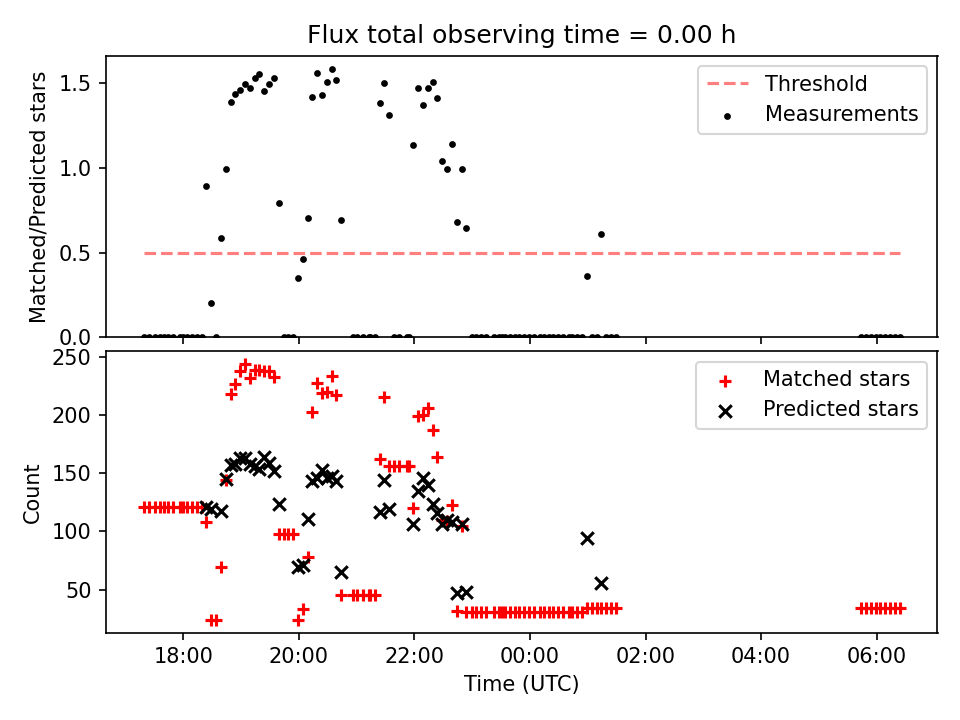 Flux total observing time = 0.00 h

Matched/Predicted stars

1.5
1.0
0.5
0.0

Threshold
Measurements

Count

250
200
150
100
50

Matched stars
Predicted stars

18:00
20:00
22:00
00:00
02:00
04:00
06:00

Time (UTC)